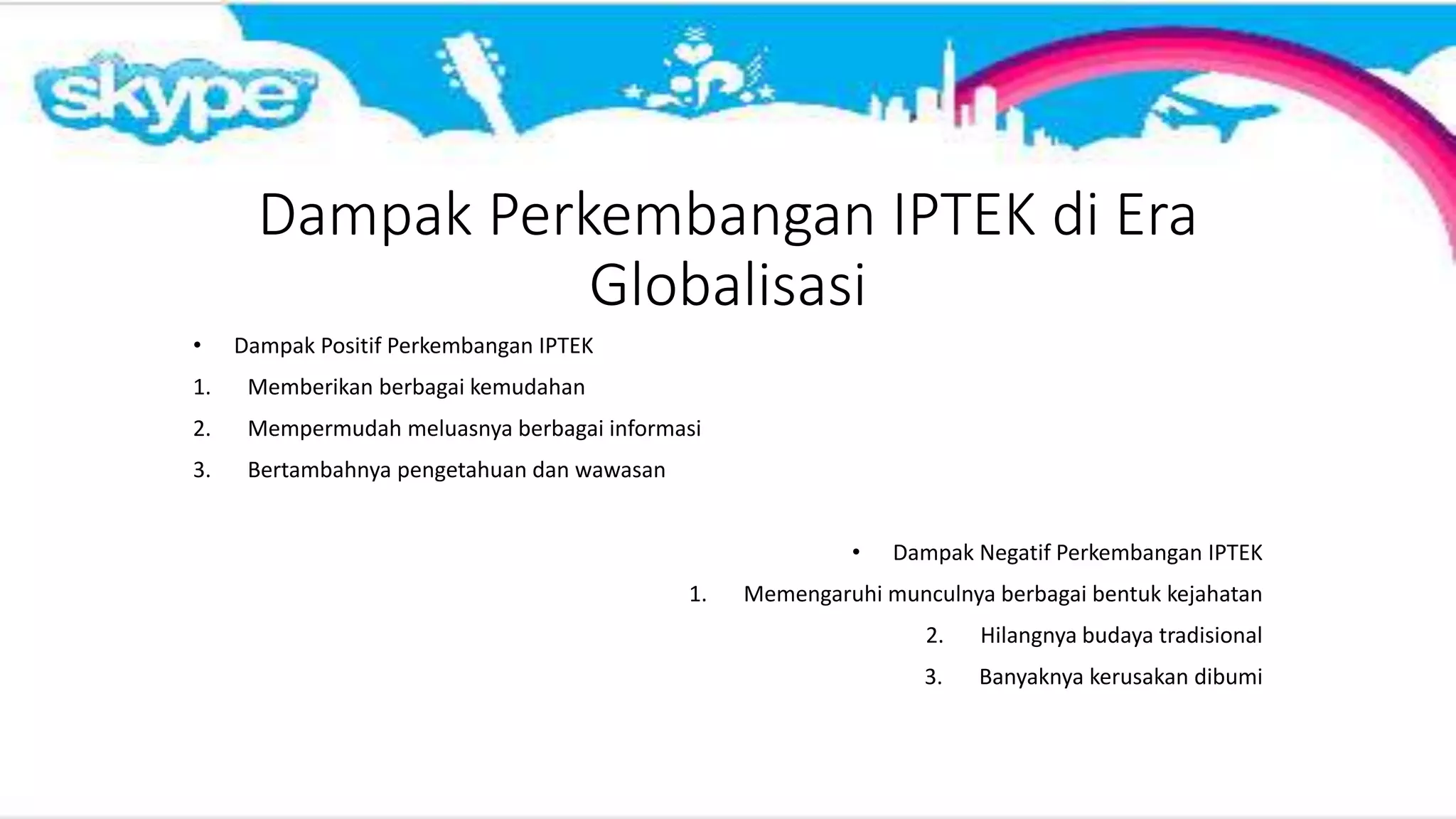 skype

Dampak Perkembangan IPTEK di Era Globalisasi

• Dampak Positif Perkembangan IPTEK
1. Memberikan berbagai kemudahan
2. Mempermudah meluasnya berbagai informasi
3. Bertambahnya pengetahuan dan wawasan

• Dampak Negatif Perkembangan IPTEK
1. Memengaruhi munculnya berbagai bentuk kejahatan
2. Hilangnya budaya tradisional
3. Banyaknya kerusakan dibumi